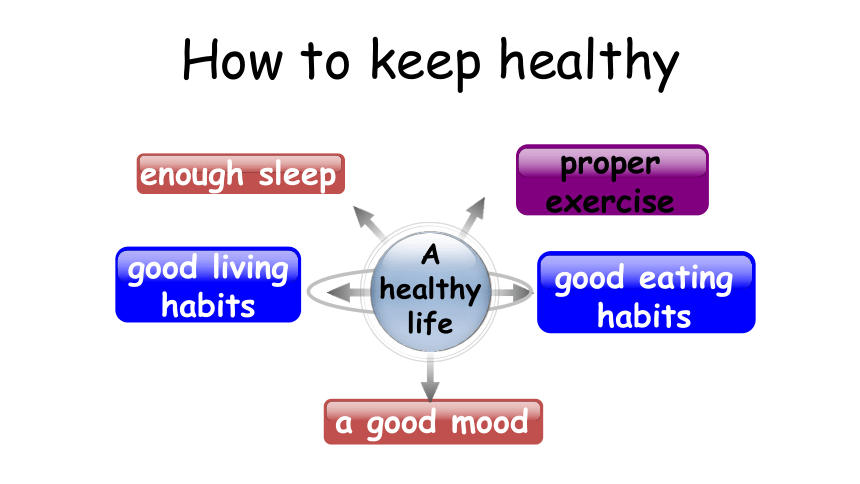 How to keep healthy

enough sleep

proper exercise

good living habits

A healthy life

good eating habits

a good mood